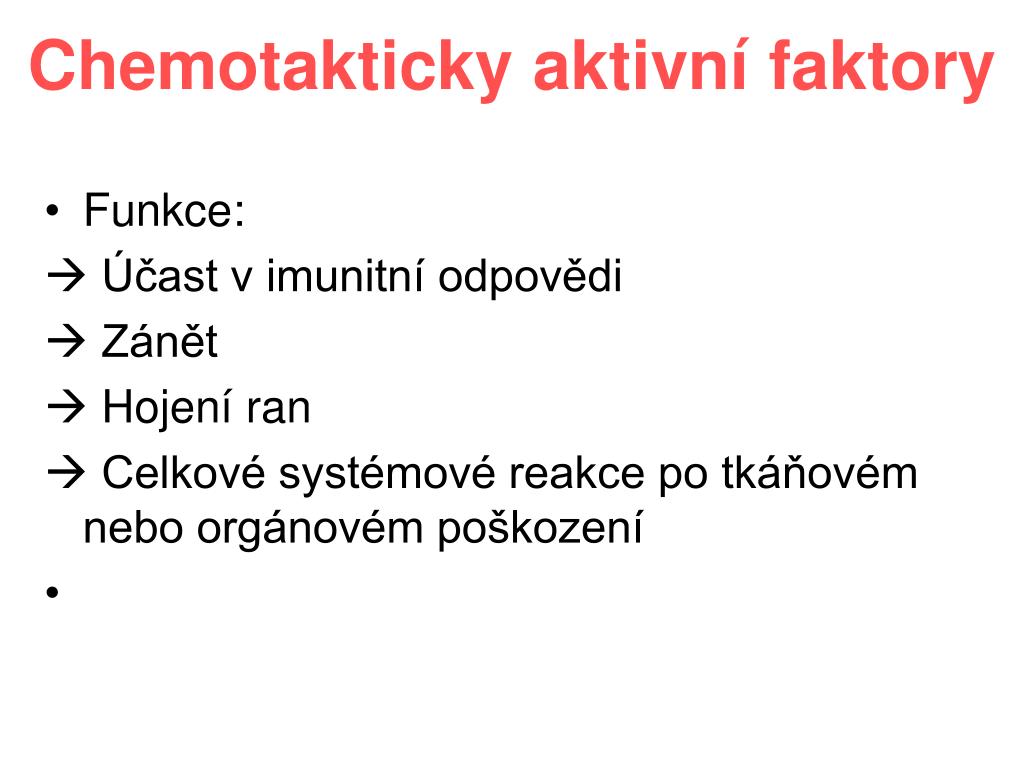 Chemotakticky aktivní faktory

• Funkce:
→ Účast v imunitní odpovědi
→ Zánět
→ Hojení ran
→ Celkové systémové reakce po tkáňovém nebo orgánovém poškození
•